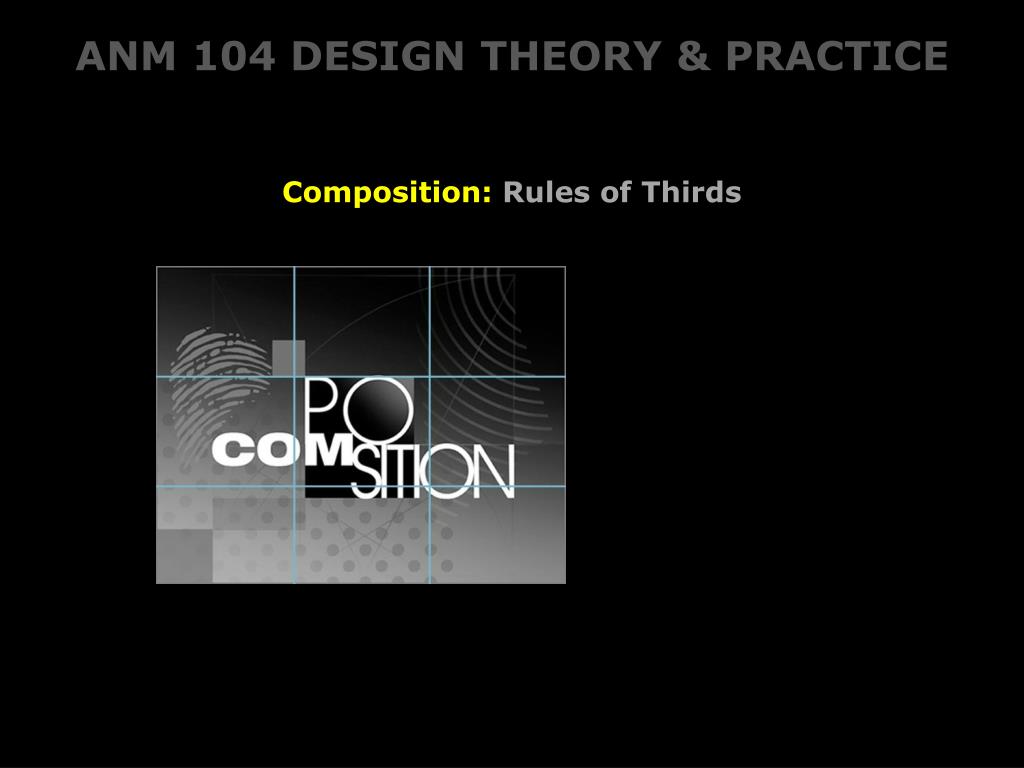 ANM 104 DESIGN THEORY & PRACTICE

Composition: Rules of Thirds

PO
COM
SITION